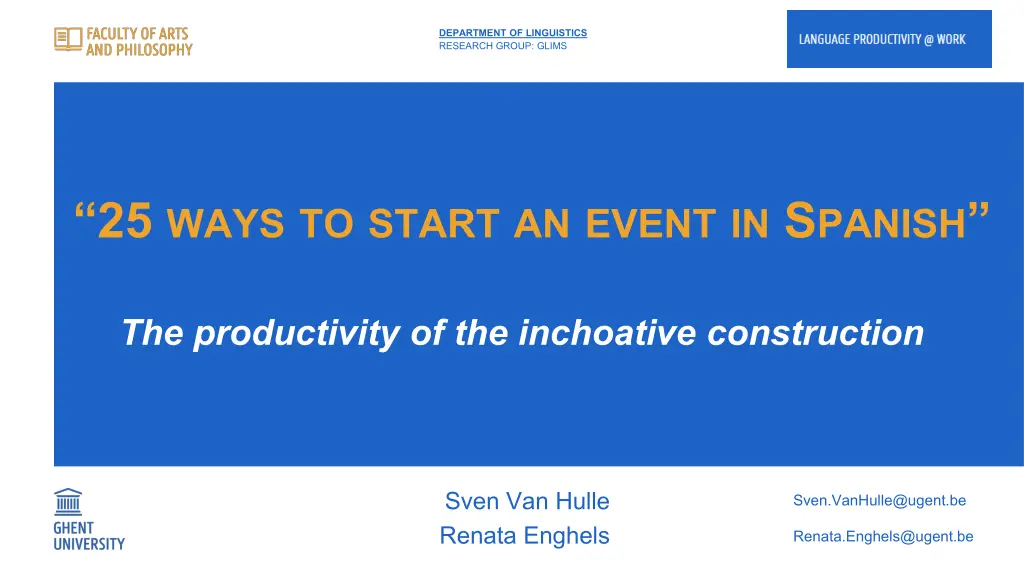 FACULTY OF ARTS AND PHILOSOPHY

DEPARTMENT OF LINGUISTICS
RESEARCH GROUP: GLIMS

LANGUAGE PRODUCTIVITY @ WORK

“25 WAYS TO START AN EVENT IN SPANISH”

The productivity of the inchoative construction

GHENT UNIVERSITY

Sven Van Hulle
Renata Enghels

Sven.VanHulle@ugent.be
Renata.Enghels@ugent.be